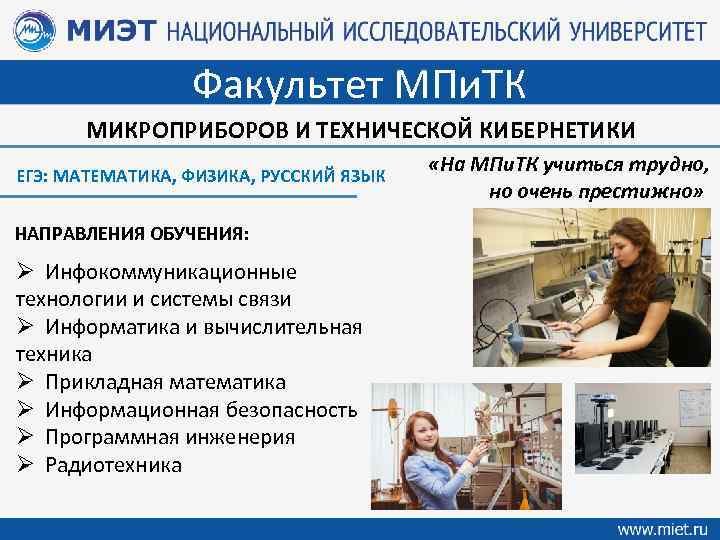 МИЭТ НАЦИОНАЛЬНЫЙ ИССЛЕДОВАТЕЛЬСКИЙ УНИВЕРСИТЕТ

Факультет МПиТК

МИКРОПРИБОРОВ И ТЕХНИЧЕСКОЙ КИБЕРНЕТИКИ

ЕГЭ: МАТЕМАТИКА, ФИЗИКА, РУССКИЙ ЯЗЫК

«На МПиТК учиться трудно, но очень престижно»

НАПРАВЛЕНИЯ ОБУЧЕНИЯ:

➢ Инфокоммуникационные технологии и системы связи
➢ Информатика и вычислительная техника
➢ Прикладная математика
➢ Информационная безопасность
➢ Программная инженерия
➢ Радиотехника

www.miet.ru